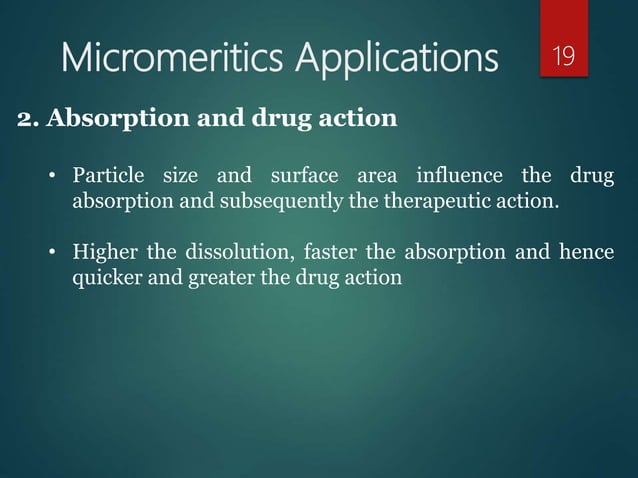 Micromeritics Applications

19

2. Absorption and drug action

• Particle size and surface area influence the drug absorption and subsequently the therapeutic action.

• Higher the dissolution, faster the absorption and hence quicker and greater the drug action